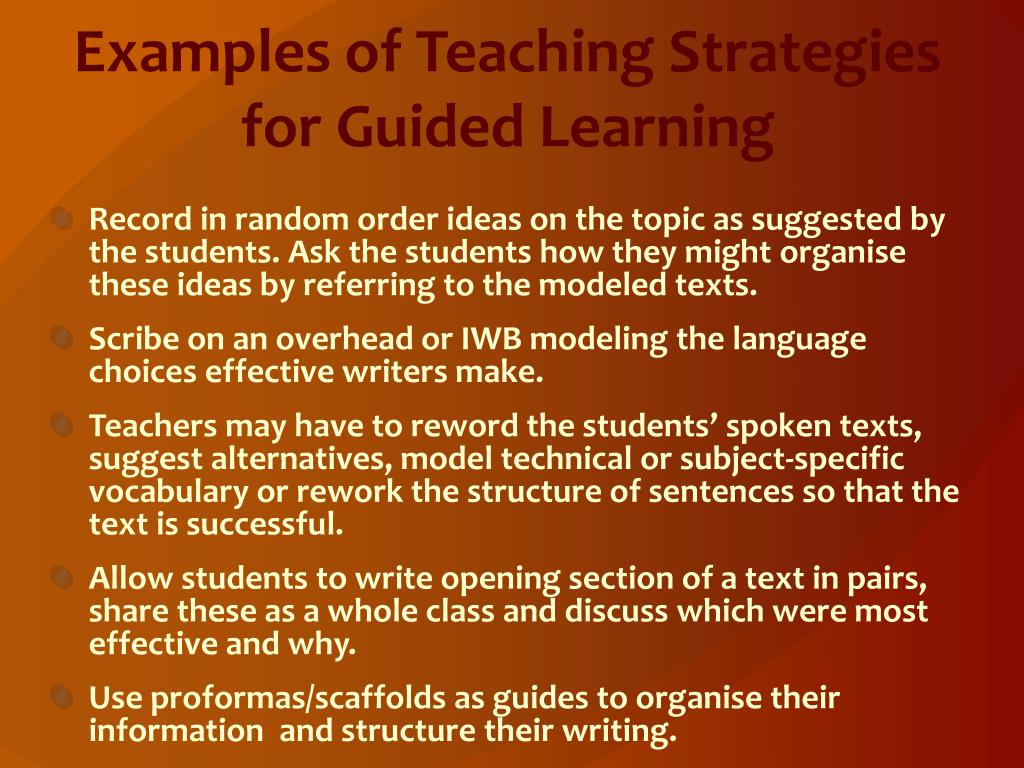 Examples of Teaching Strategies for Guided Learning

Record in random order ideas on the topic as suggested by the students. Ask the students how they might organise these ideas by referring to the modeled texts.

Scribe on an overhead or IWB modeling the language choices effective writers make.

Teachers may have to reword the students’ spoken texts, suggest alternatives, model technical or subject-specific vocabulary or rework the structure of sentences so that the text is successful.

Allow students to write opening section of a text in pairs, share these as a whole class and discuss which were most effective and why.

Use proformas/scaffolds as guides to organise their information and structure their writing.